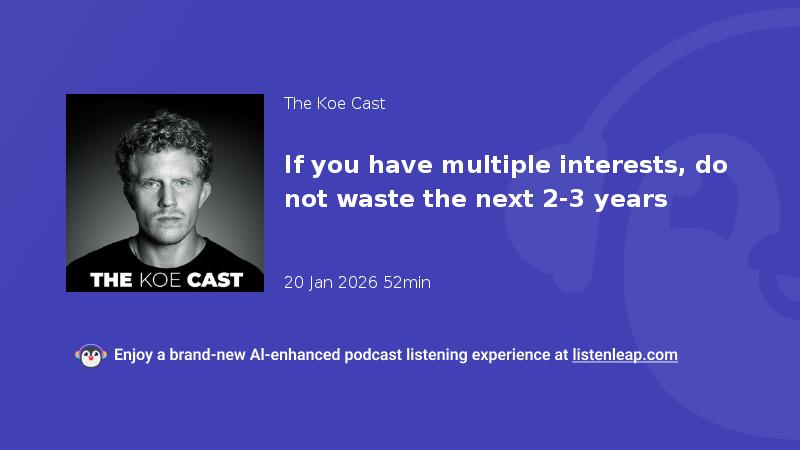 THE KOE CAST

The Koe Cast

If you have multiple interests, do not waste the next 2-3 years

20 Jan 2026 52min

Enjoy a brand-new AI-enhanced podcast listening experience at listenleap.com